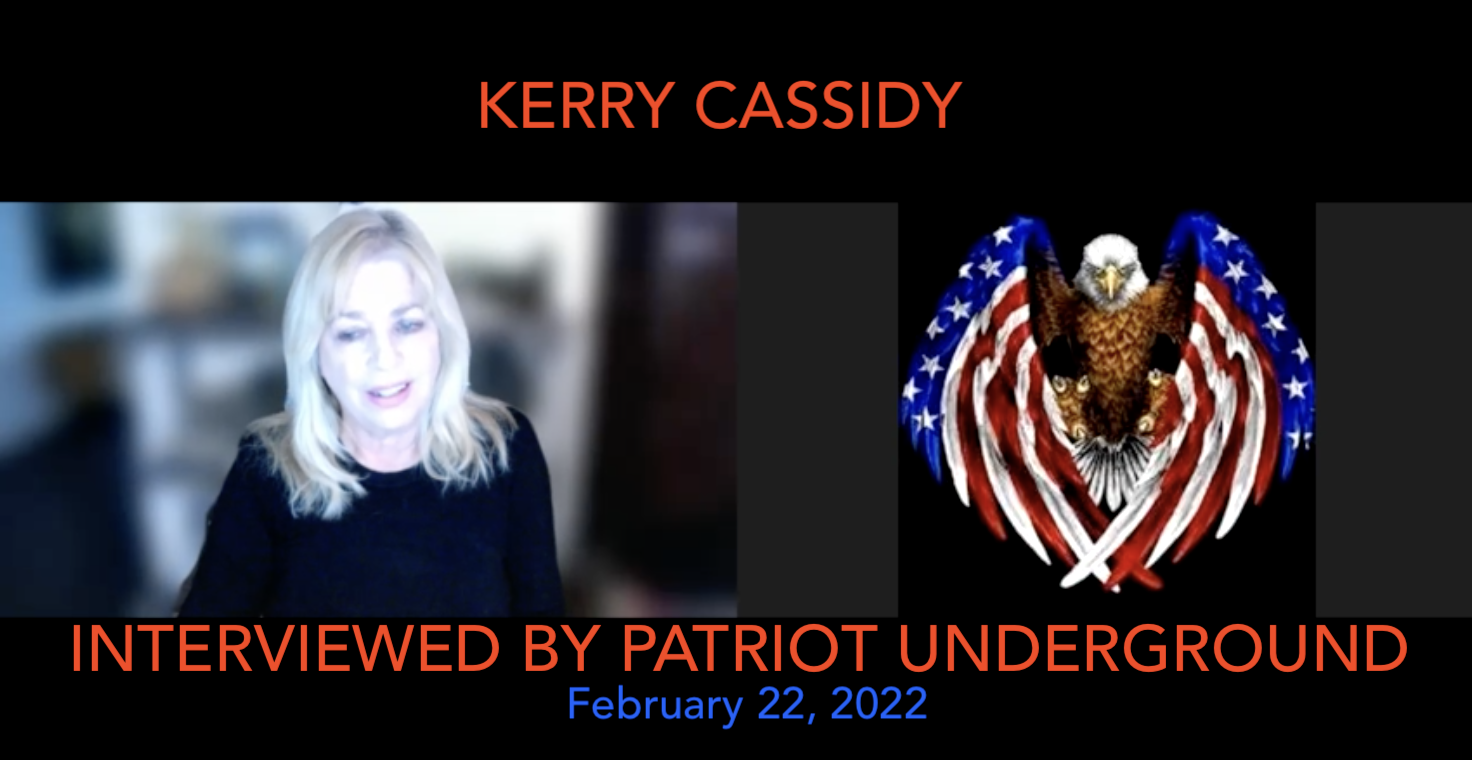 KERRY CASSIDY

INTERVIEWED BY PATRIOT UNDERGROUND
February 22, 2022